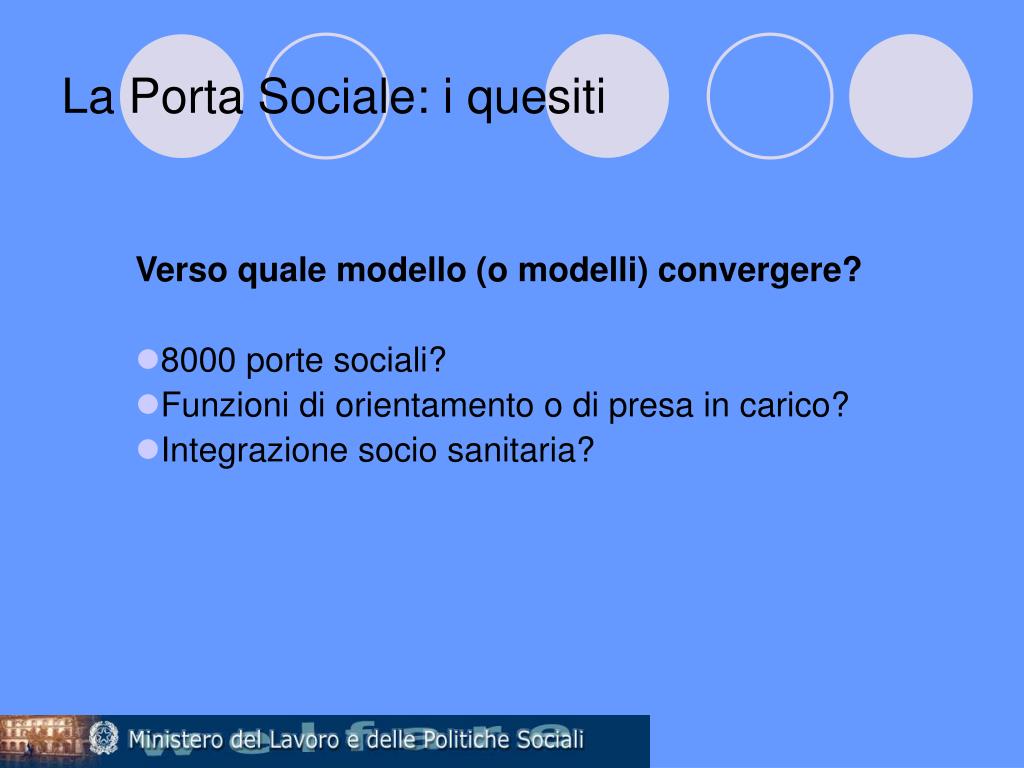 La Porta Sociale: i quesiti

**Verso quale modello (o modelli) convergere?**

- 8000 porte sociali?
- Funzioni di orientamento o di presa in carico?
- Integrazione socio sanitaria?

welfare
Ministero del Lavoro e delle Politiche Sociali